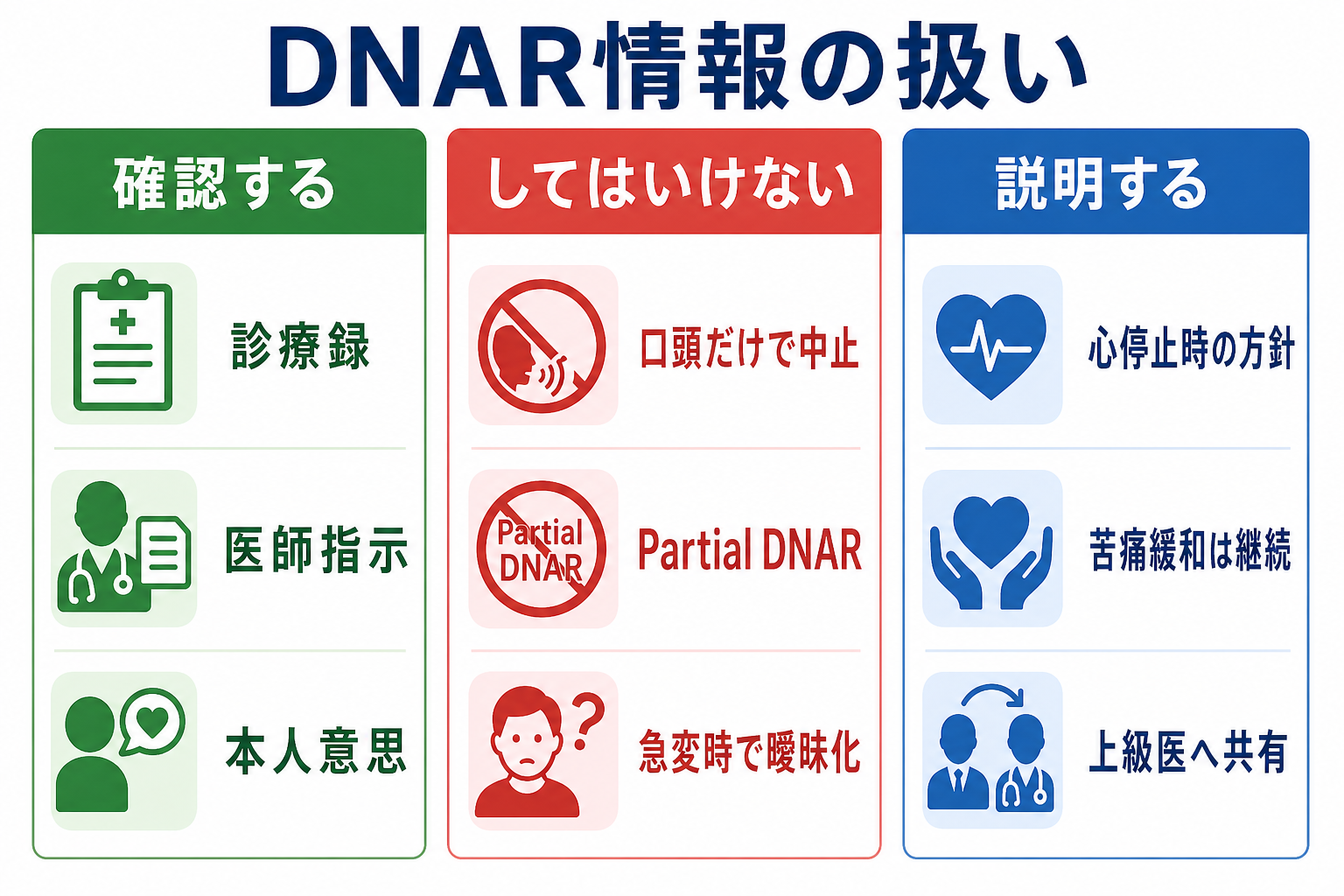 DNAR情報の扱い

確認する

診療録

医師指示

本人意思

してはいけない

口頭だけで中止

Partial DNAR

Partial DNAR

急変時で曖昧化

説明する

心停止時の方針

苦痛緩和は継続

上級医へ共有